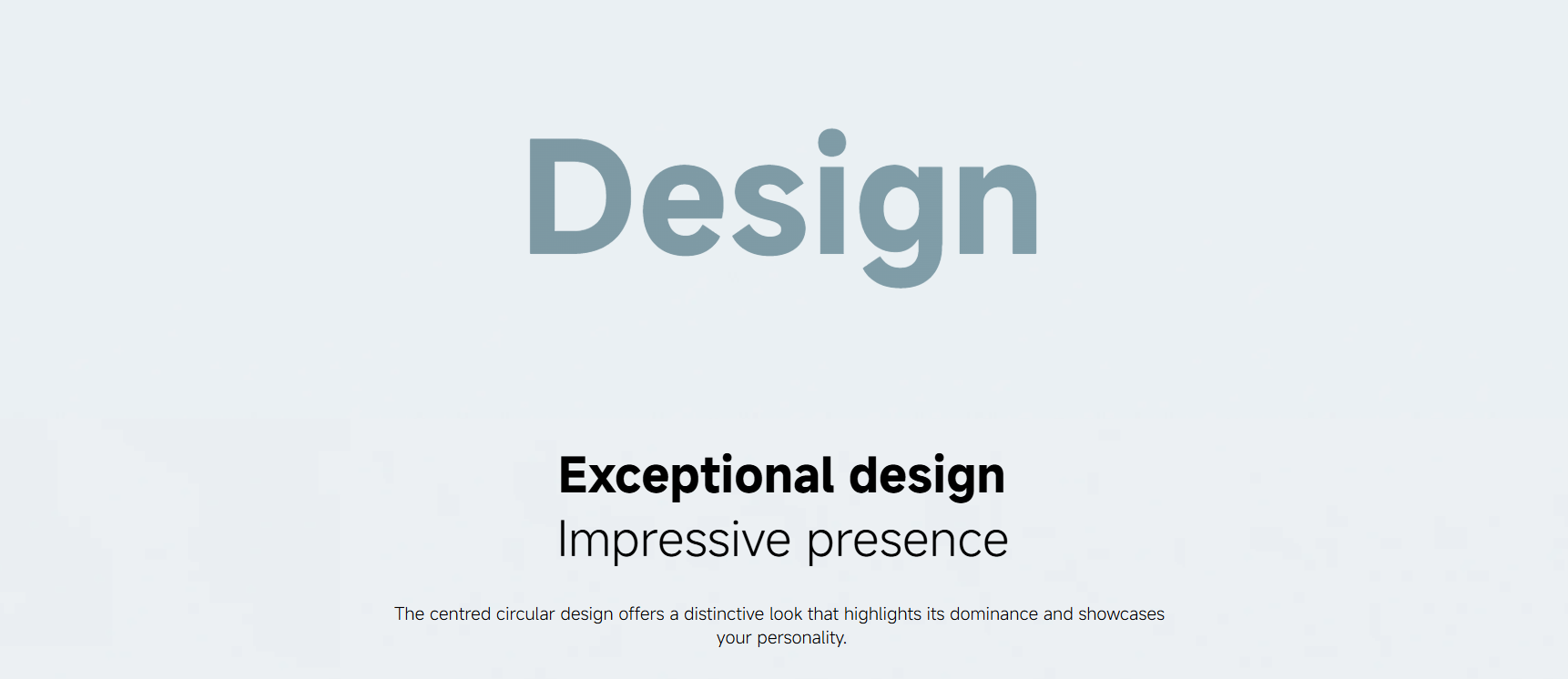 Design

Exceptional design
Impressive presence

The centred circular design offers a distinctive look that highlights its dominance and showcases your personality.